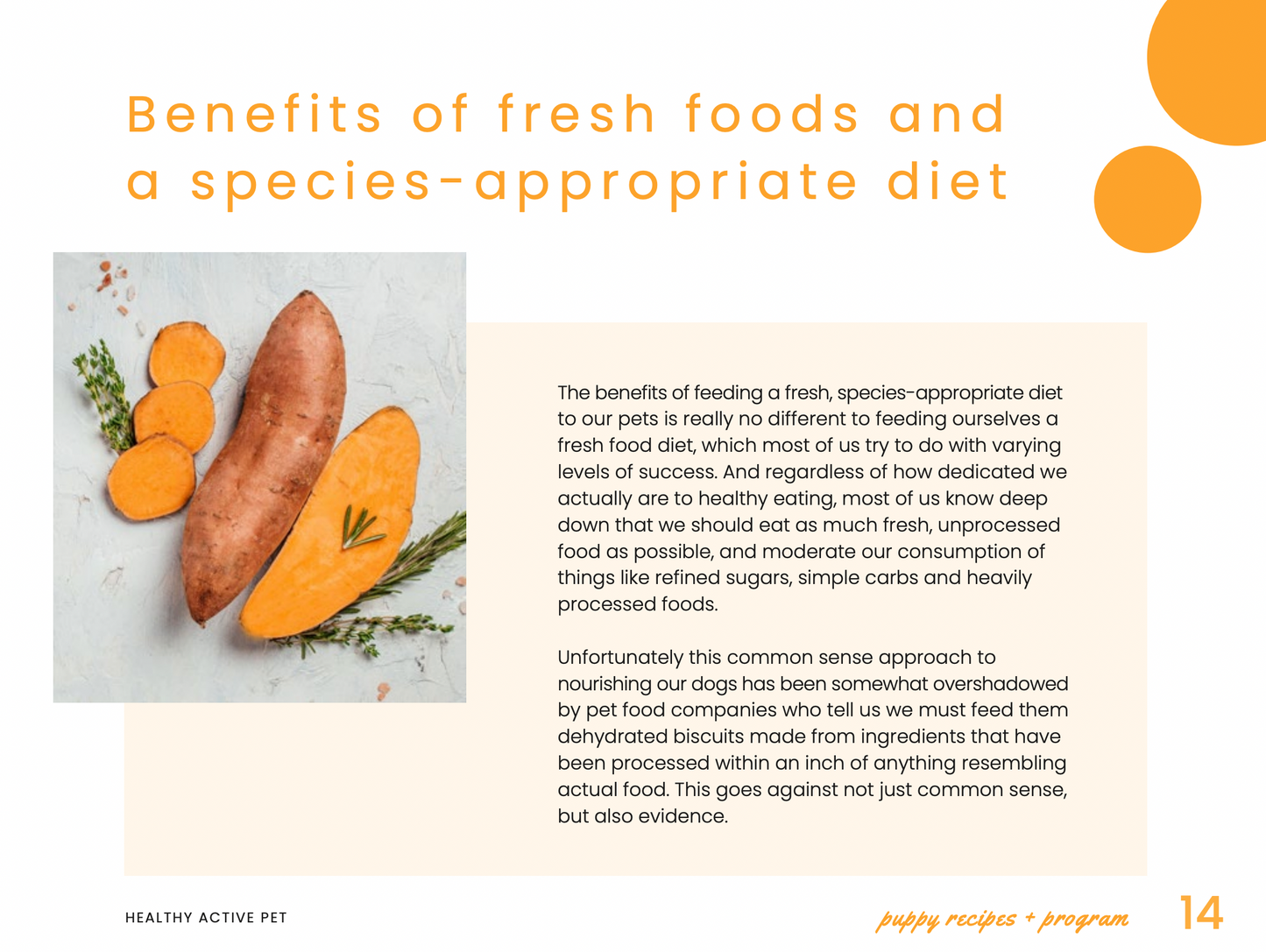 Benefits of fresh foods and a species-appropriate diet

The benefits of feeding a fresh, species-appropriate diet to our pets is really no different to feeding ourselves a fresh food diet, which most of us try to do with varying levels of success. And regardless of how dedicated we actually are to healthy eating, most of us know deep down that we should eat as much fresh, unprocessed food as possible, and moderate our consumption of things like refined sugars, simple carbs and heavily processed foods.

Unfortunately this common sense approach to nourishing our dogs has been somewhat overshadowed by pet food companies who tell us we must feed them dehydrated biscuits made from ingredients that have been processed within an inch of anything resembling actual food. This goes against not just common sense, but also evidence.

HEALTHY ACTIVE PET

puppy recipes + program

14